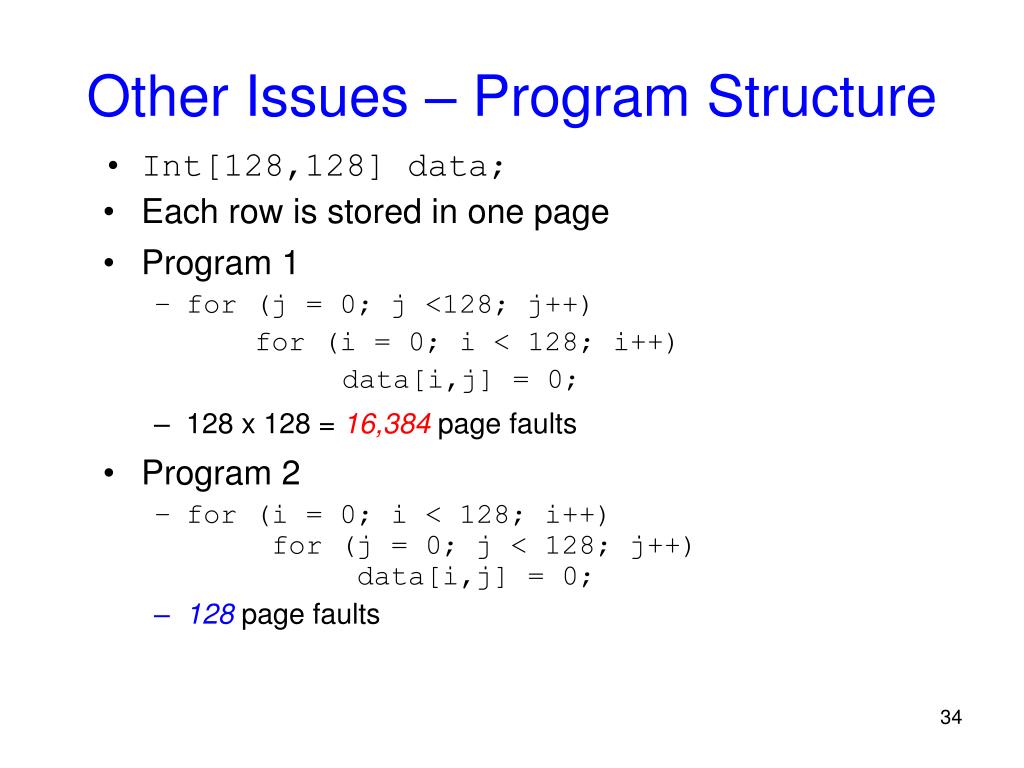 Other Issues – Program Structure

• Int[128,128] data;
• Each row is stored in one page
• Program 1
– for (j = 0; j <128; j++)
for (i = 0; i < 128; i++)
data[i,j] = 0;
– 128 x 128 = 16,384 page faults
• Program 2
– for (i = 0; i < 128; i++)
for (j = 0; j < 128; j++)
data[i,j] = 0;
– 128 page faults

34